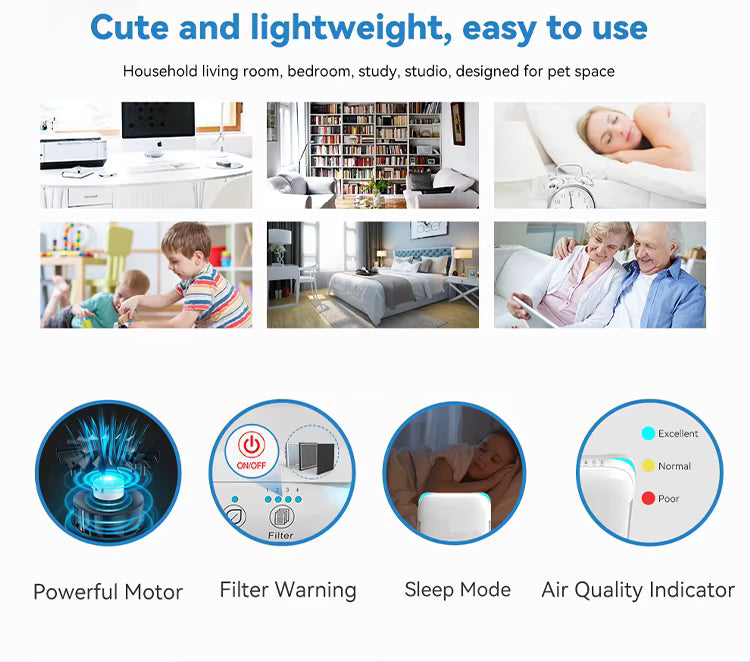 Cute and lightweight, easy to use

Household living room, bedroom, study, studio, designed for pet space

ON/OFF

1 2 3 4

Filter

Excellent

Normal

Poor

Powerful Motor

Filter Warning

Sleep Mode

Air Quality Indicator